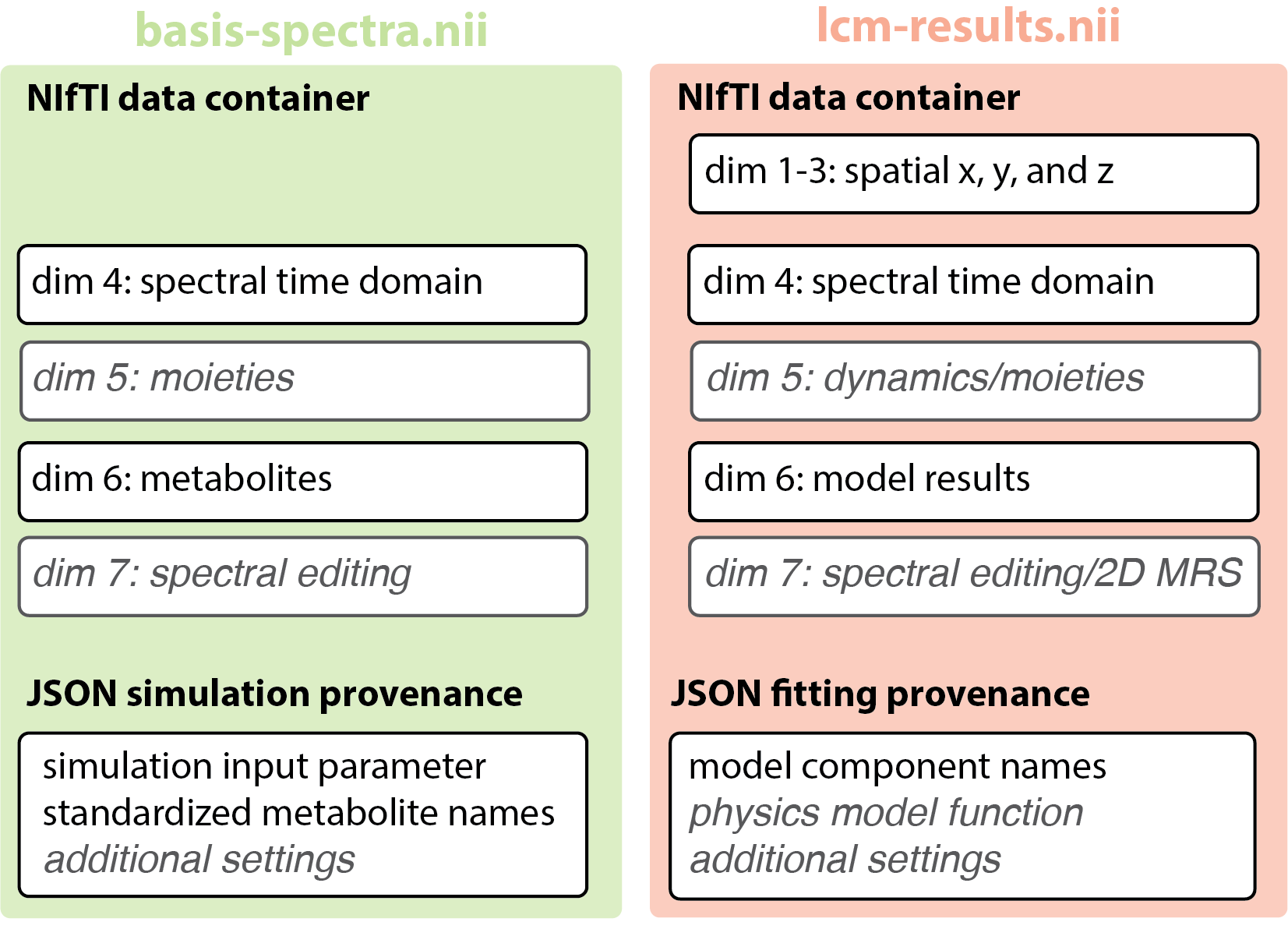 basis-spectra.nii

NIfTI data container

dim 4: spectral time domain

dim 5: moieties

dim 6: metabolites

dim 7: spectral editing

JSON simulation provenance

simulation input parameter
standardized metabolite names
additional settings

lcm-results.nii

NIfTI data container

dim 1-3: spatial x, y, and z

dim 4: spectral time domain

dim 5: dynamics/moieties

dim 6: model results

dim 7: spectral editing/2D MRS

JSON fitting provenance

model component names
physics model function
additional settings